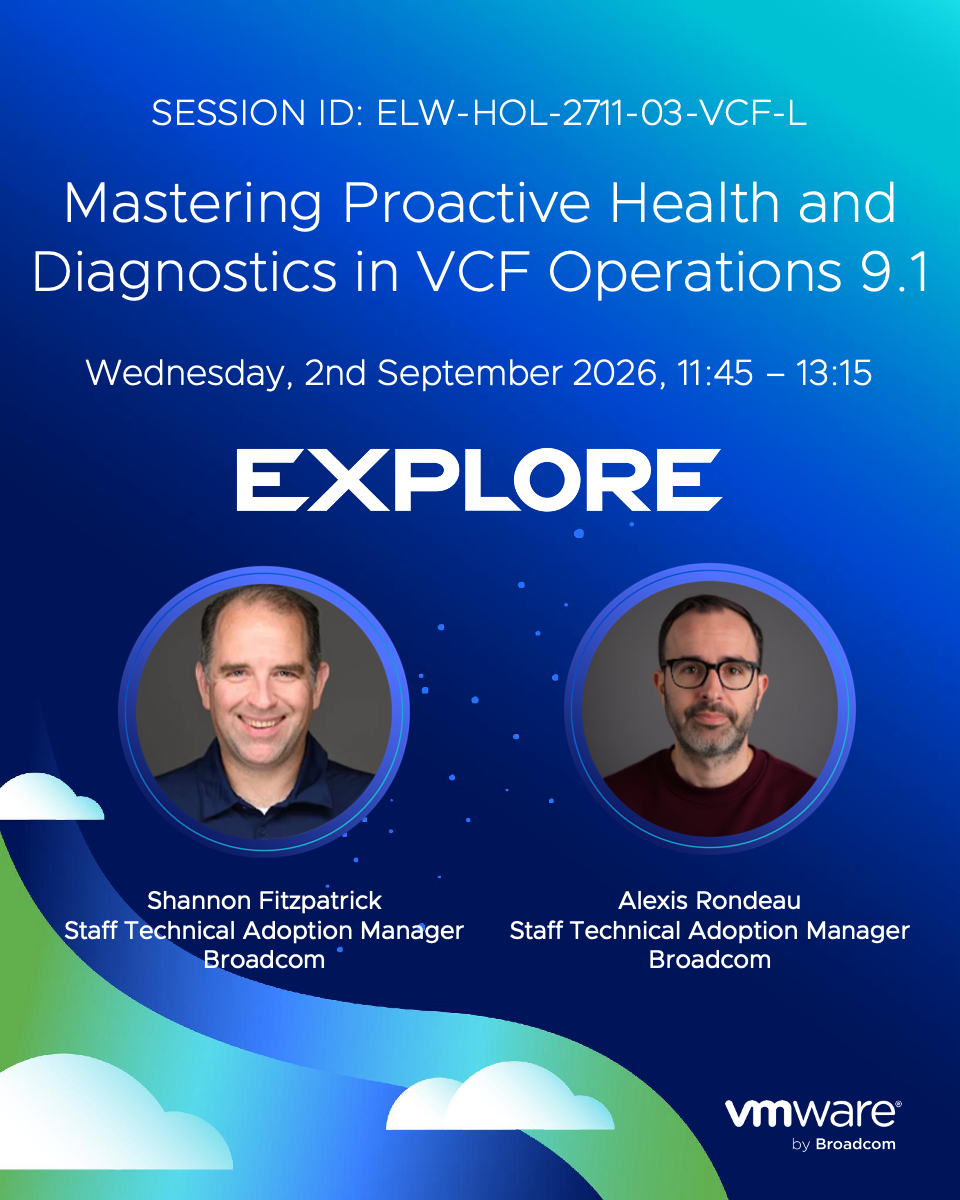 SESSION ID: ELW-HOL-2711-03-VCF-L

Mastering Proactive Health and Diagnostics in VCF Operations 9.1

Wednesday, 2nd September 2026, 11:45 – 13:15

EXPLORE

Shannon Fitzpatrick
Staff Technical Adoption Manager
Broadcom

Alexis Rondeau
Staff Technical Adoption Manager
Broadcom

vmware® by Broadcom